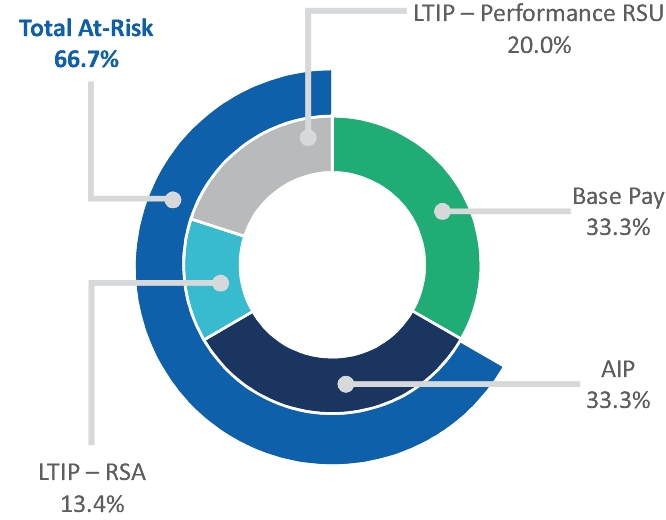 Total At-Risk
66.7%

LTIP – Performance RSU
20.0%

Base Pay
33.3%

AIP
33.3%

LTIP – RSA
13.4%